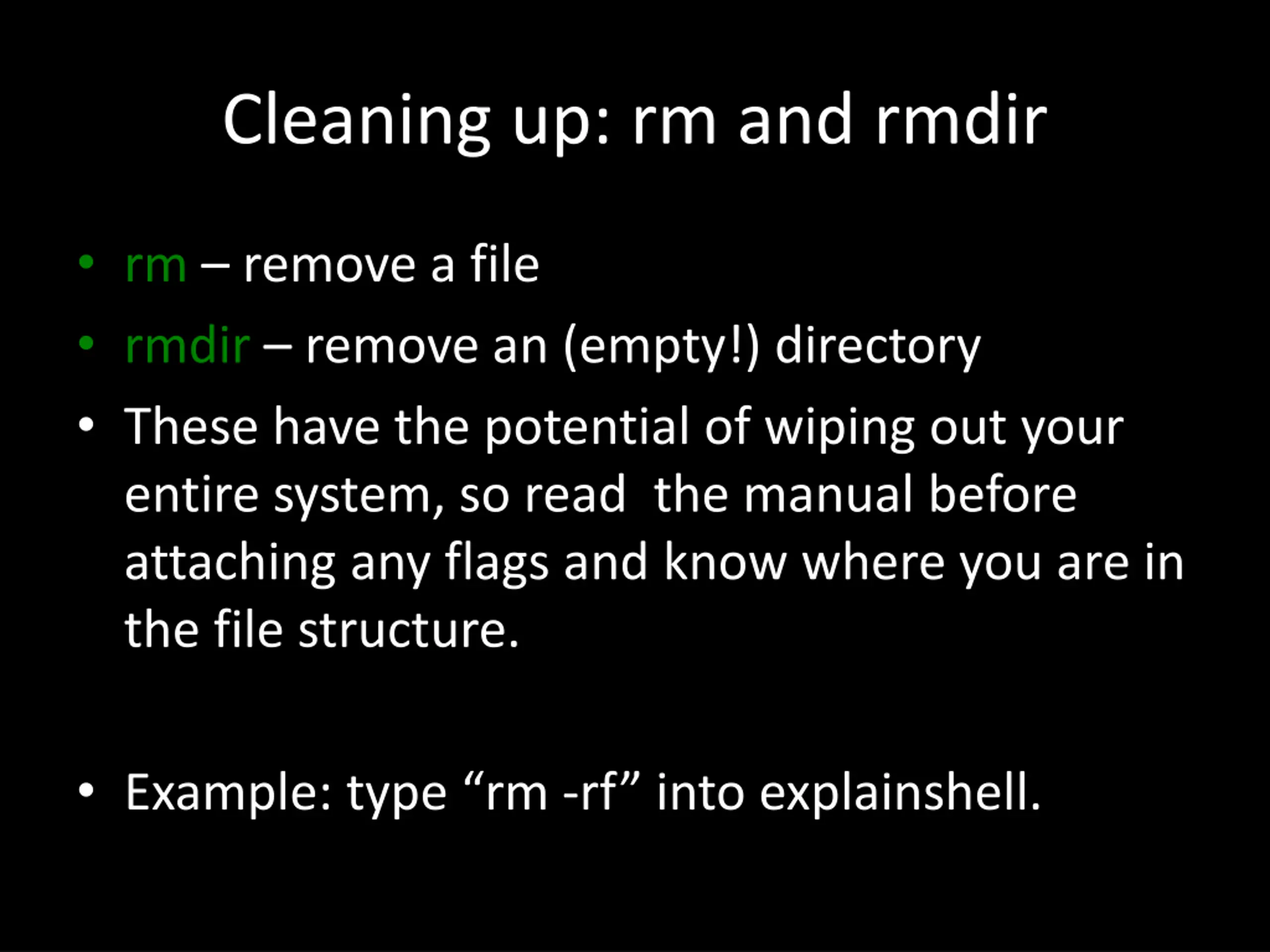 Cleaning up: rm and rmdir

• rm – remove a file
• rmdir – remove an (empty!) directory
• These have the potential of wiping out your entire system, so read  the manual before attaching any flags and know where you are in the file structure.

• Example: type “rm -rf” into explainshell.